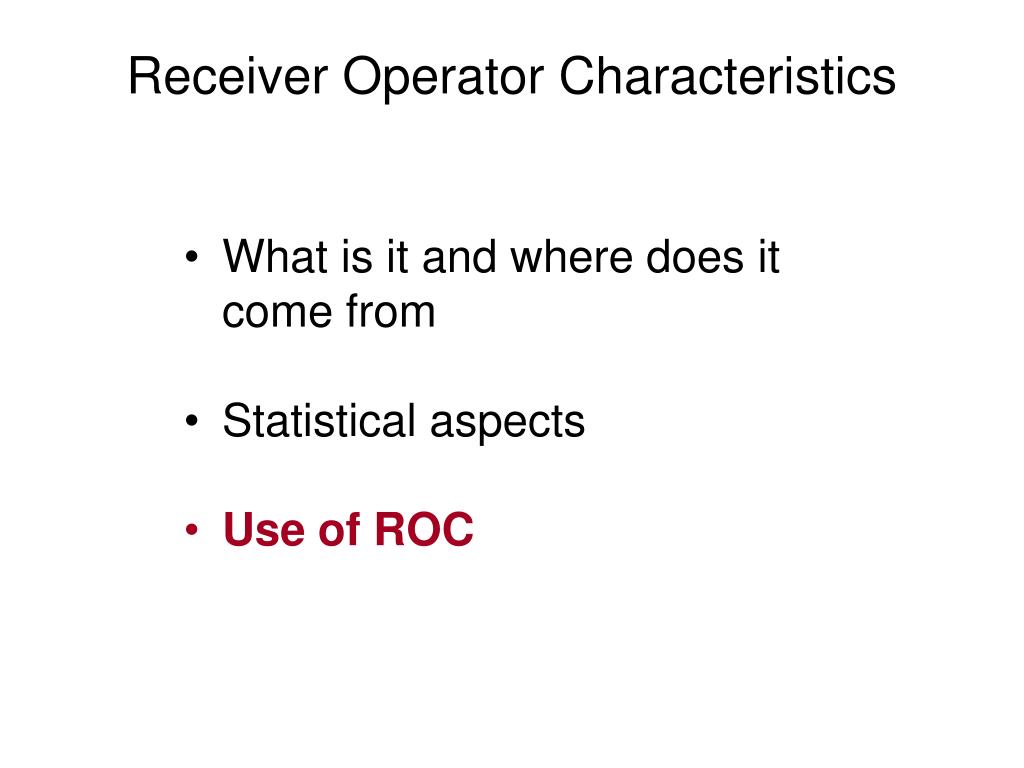 Receiver Operator Characteristics

• What is it and where does it come from

• Statistical aspects

• Use of ROC